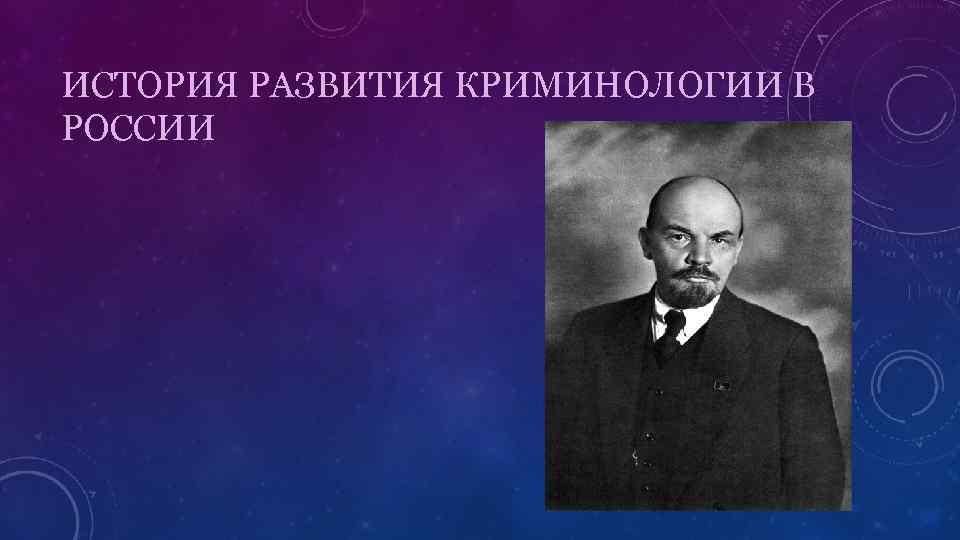 ИСТОРИЯ РАЗВИТИЯ КРИМИНОЛОГИИ В РОССИИ